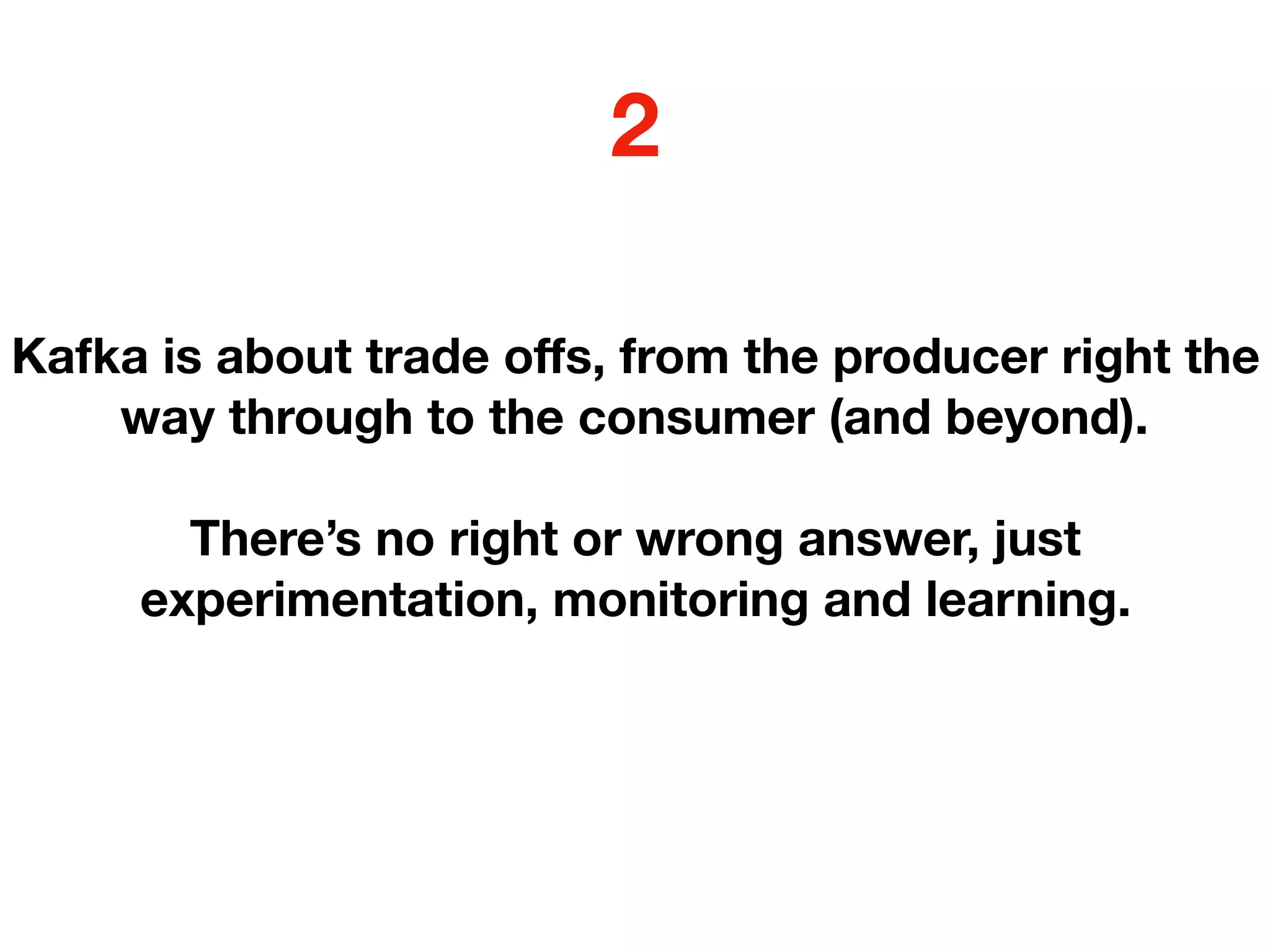 2

Kafka is about trade offs, from the producer right the way through to the consumer (and beyond).

There’s no right or wrong answer, just experimentation, monitoring and learning.